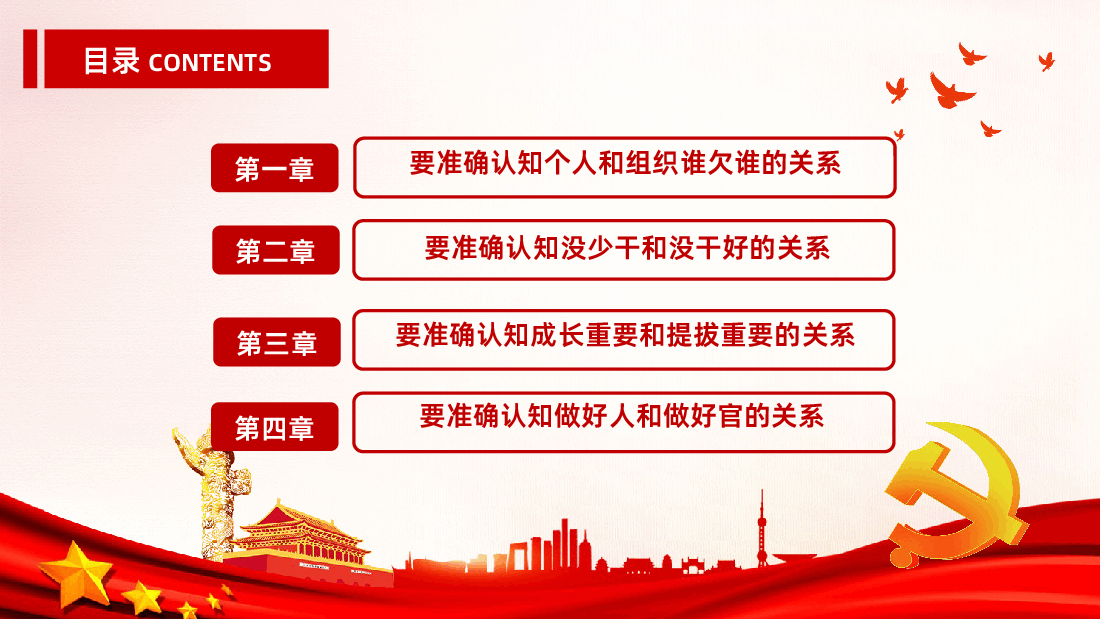 目录 CONTENTS

第一章 要准确认知个人和组织谁欠谁的关系

第二章 要准确认知没少干和没干好的关系

第三章 要准确认知成长重要和提拔重要的关系

第四章 要准确认知做好人和做好官的关系